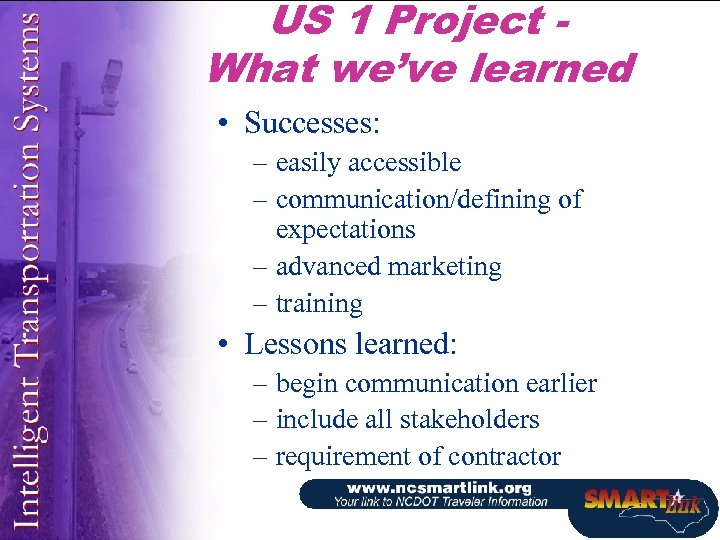 Intelligent Transportation Systems

US 1 Project - What we've learned

• Successes:
– easily accessible
– communication/defining of expectations
– advanced marketing
– training
• Lessons learned:
– begin communication earlier
– include all stakeholders
– requirement of contractor

www.ncsmartlink.org
Your link to NCDOT Traveler Information

SMARTlink